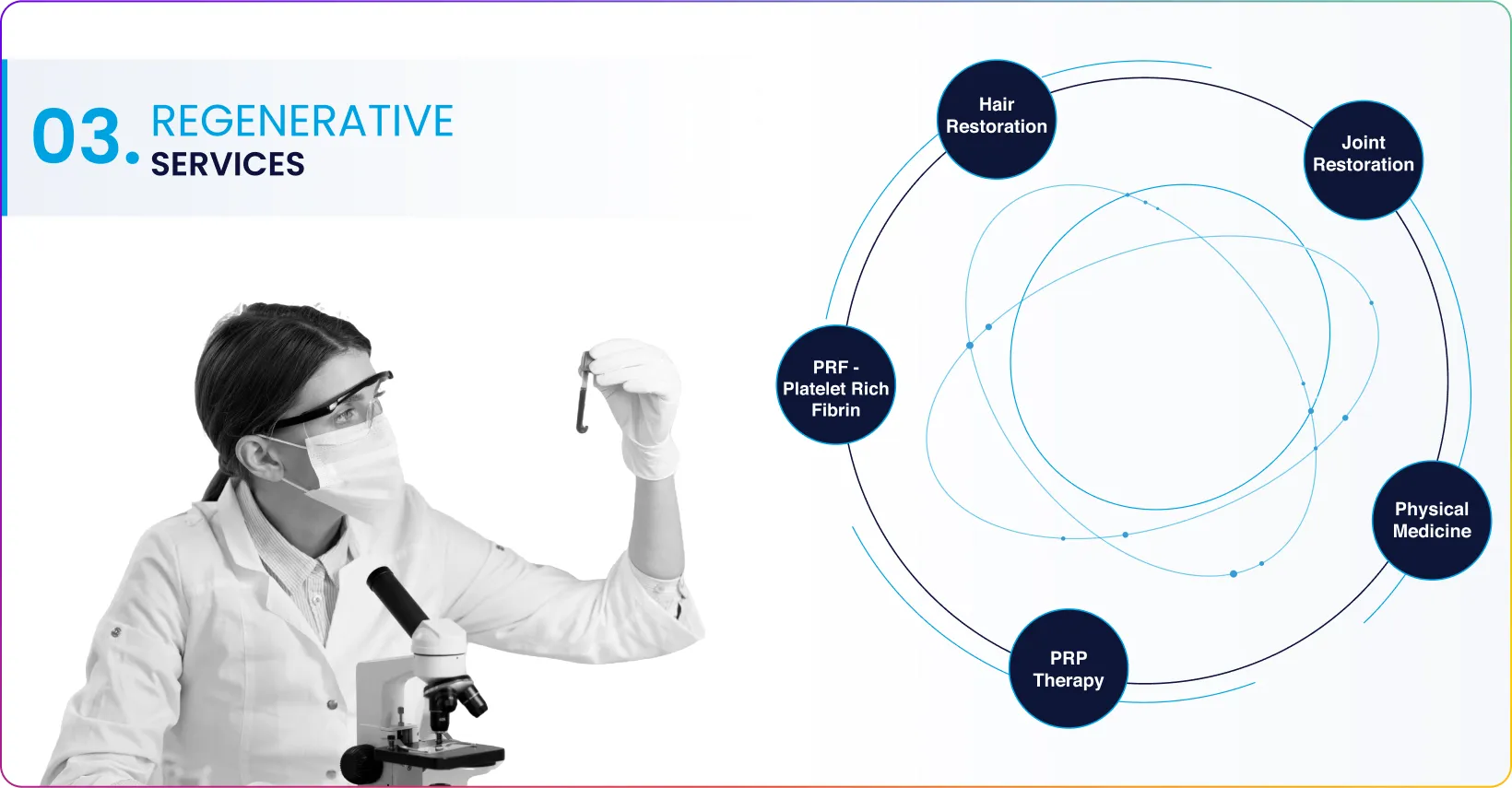 03. REGENERATIVE SERVICES

Hair Restoration

Joint Restoration

PRF - Platelet Rich Fibrin

Physical Medicine

PRP Therapy